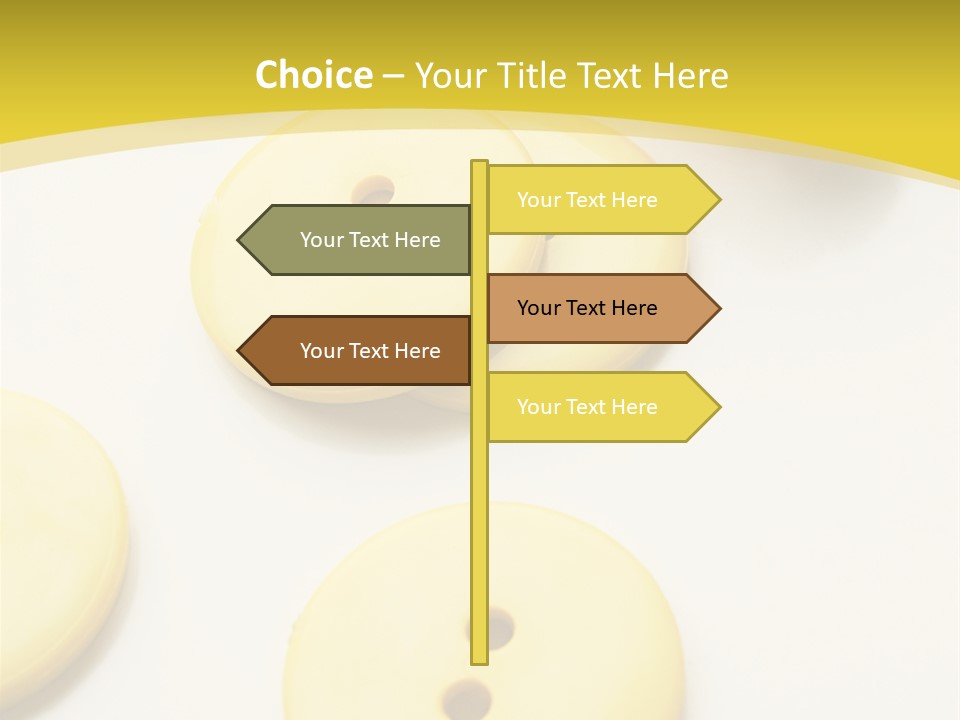 Choice – Your Title Text Here

Your Text Here

Your Text Here

Your Text Here

Your Text Here

Your Text Here